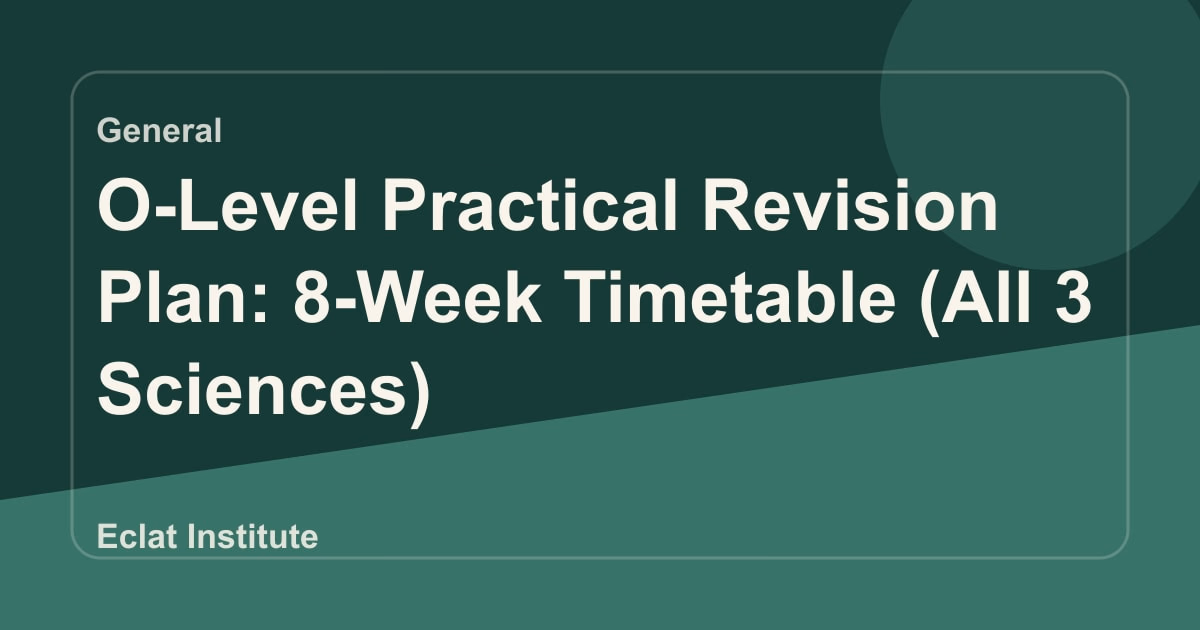 General

O-Level Practical Revision Plan: 8-Week Timetable (All 3 Sciences)

Eclat Institute